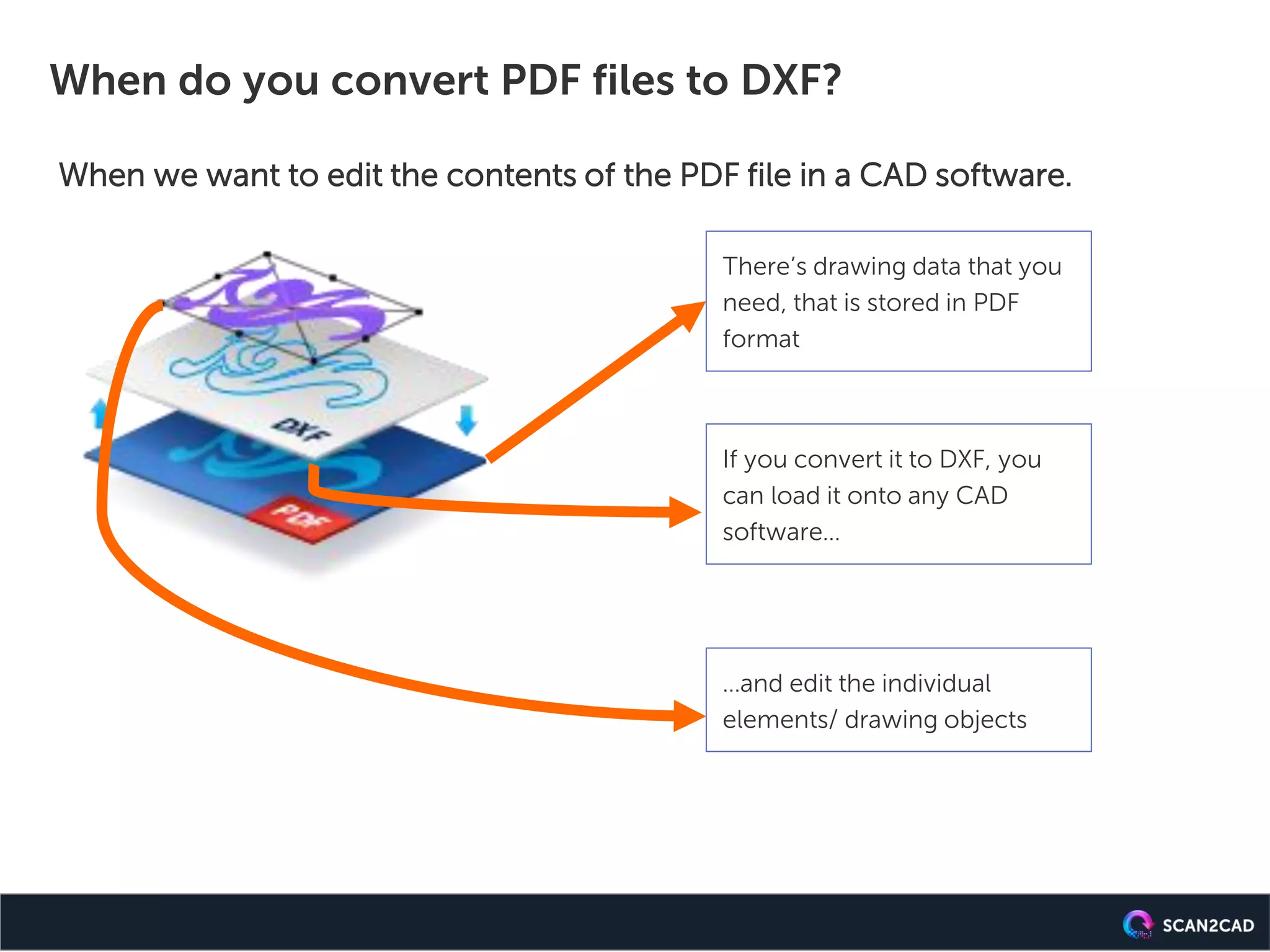 When do you convert PDF files to DXF?

When we want to edit the contents of the PDF file in a CAD software.

DXF

PDF

There's drawing data that you need, that is stored in PDF format

If you convert it to DXF, you can load it onto any CAD software...

...and edit the individual elements/ drawing objects

SCAN2CAD